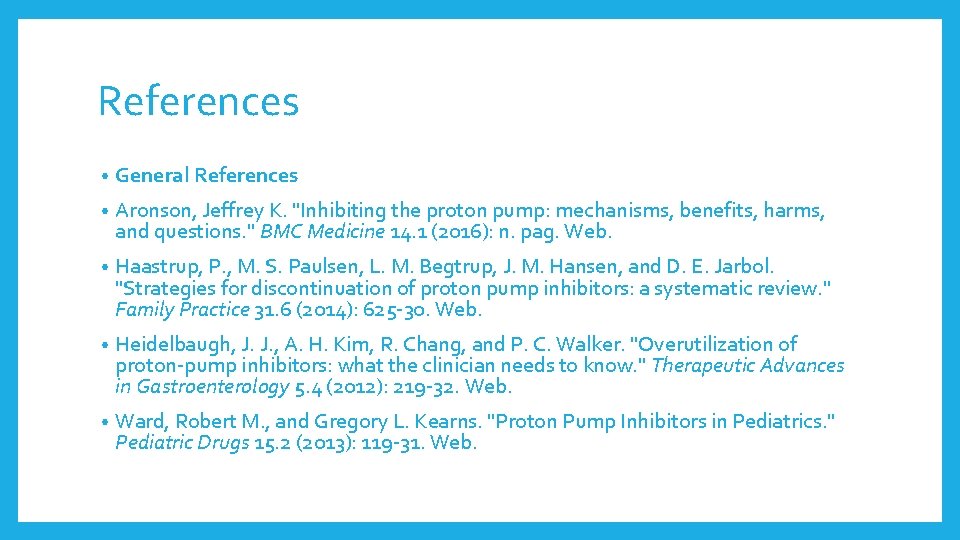 References

• General References

• Aronson, Jeffrey K. "Inhibiting the proton pump: mechanisms, benefits, harms, and questions." BMC Medicine 14.1 (2016): n. pag. Web.

• Haastrup, P., M. S. Paulsen, L. M. Begtrup, J. M. Hansen, and D. E. Jarbol. "Strategies for discontinuation of proton pump inhibitors: a systematic review." Family Practice 31.6 (2014): 625-30. Web.

• Heidelbaugh, J. J., A. H. Kim, R. Chang, and P. C. Walker. "Overutilization of proton-pump inhibitors: what the clinician needs to know." Therapeutic Advances in Gastroenterology 5.4 (2012): 219-32. Web.

• Ward, Robert M., and Gregory L. Kearns. "Proton Pump Inhibitors in Pediatrics." Pediatric Drugs 15.2 (2013): 119-31. Web.